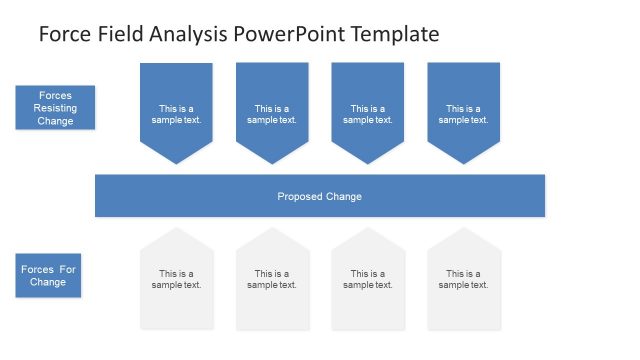 Force Field Analysis PowerPoint Template

Forces Resisting Change

This is a sample text.

This is a sample text.

This is a sample text.

This is a sample text.

Proposed Change

Forces For Change

This is a sample text.

This is a sample text.

This is a sample text.

This is a sample text.